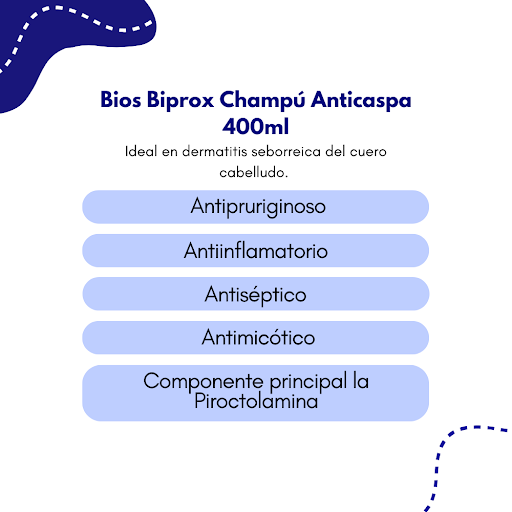 Bios Biprox Champú Anticaspa 400ml

Ideal en dermatitis seborreica del cuero cabelludo.

Antipruriginoso

Antiinflamatorio

Antiséptico

Antimicótico

Componente principal la Piroctolamina